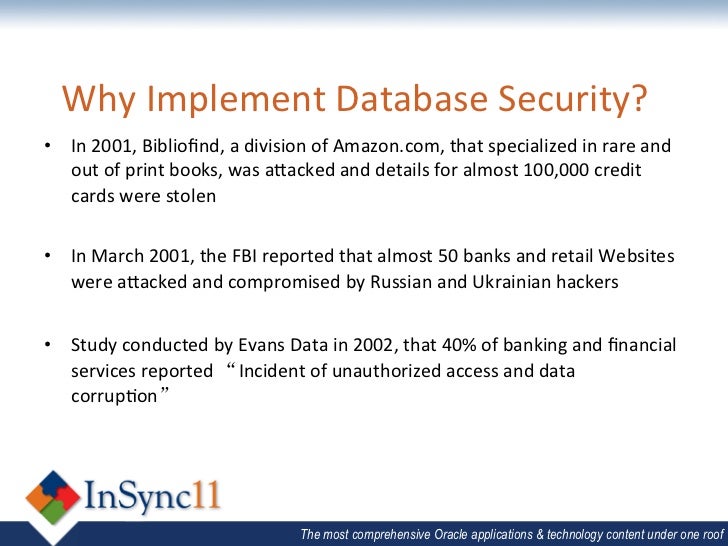 Why Implement Database Security?

• In 2001, Bibliofind, a division of Amazon.com, that specialized in rare and out of print books, was attacked and details for almost 100,000 credit cards were stolen

• In March 2001, the FBI reported that almost 50 banks and retail Websites were attacked and compromised by Russian and Ukrainian hackers

• Study conducted by Evans Data in 2002, that 40% of banking and financial services reported “Incident of unauthorized access and data corruption”

InSync11

The most comprehensive Oracle applications & technology content under one roof